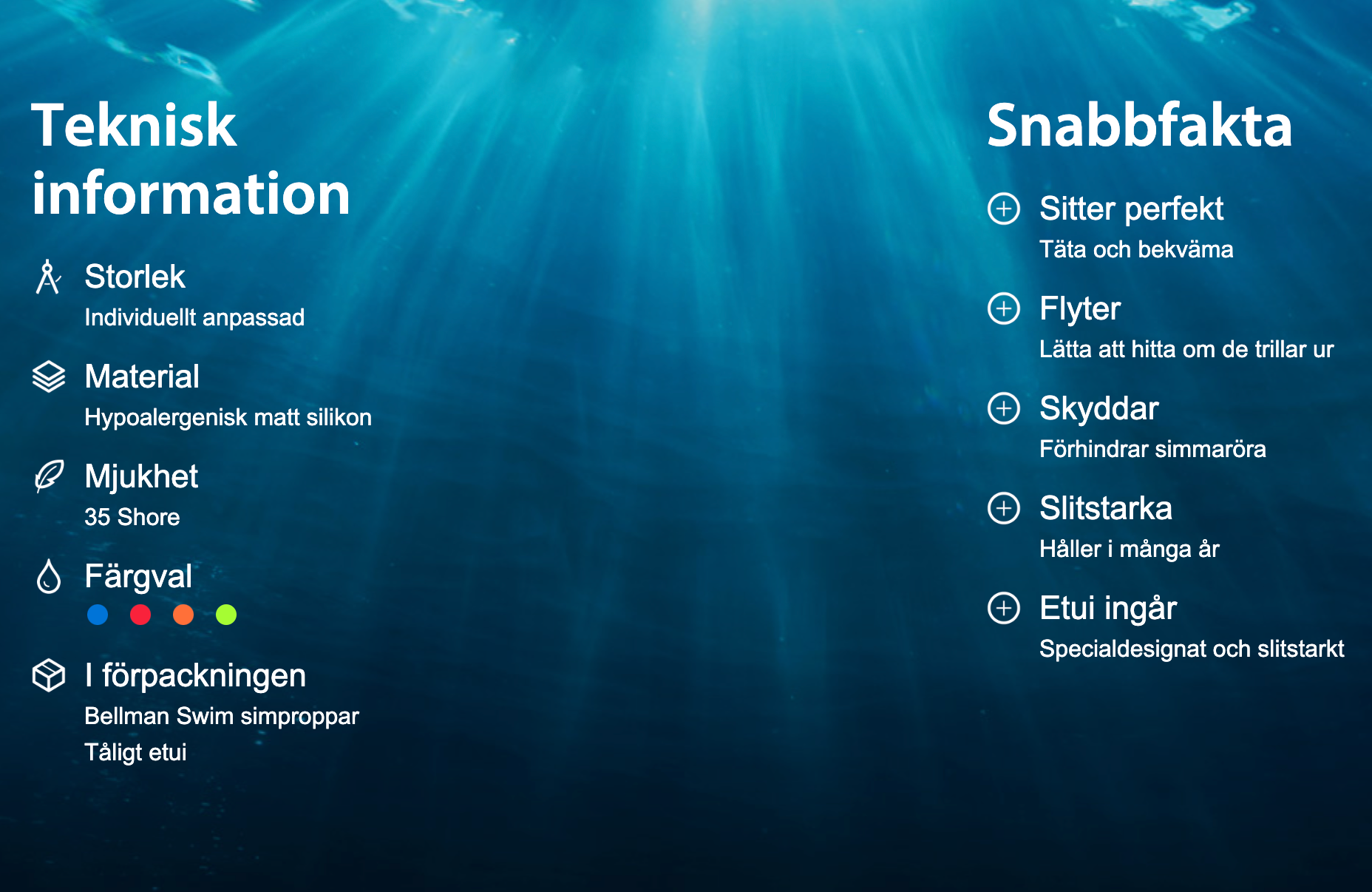 Teknisk information

Storlek
Individuellt anpassad

Material
Hypoalergenisk matt silikon

Mjukhet
35 Shore

Färgval

I förpackningen
Bellman Swim simproppar
Tåligt etui

Snabbfakta

Sitter perfekt
Täta och bekväma

Flyter
Lätta att hitta om de trillar ur

Skyddar
Förhindrar simmaröra

Slitstarka
Håller i många år

Etui ingår
Specialdesignat och slitstarkt